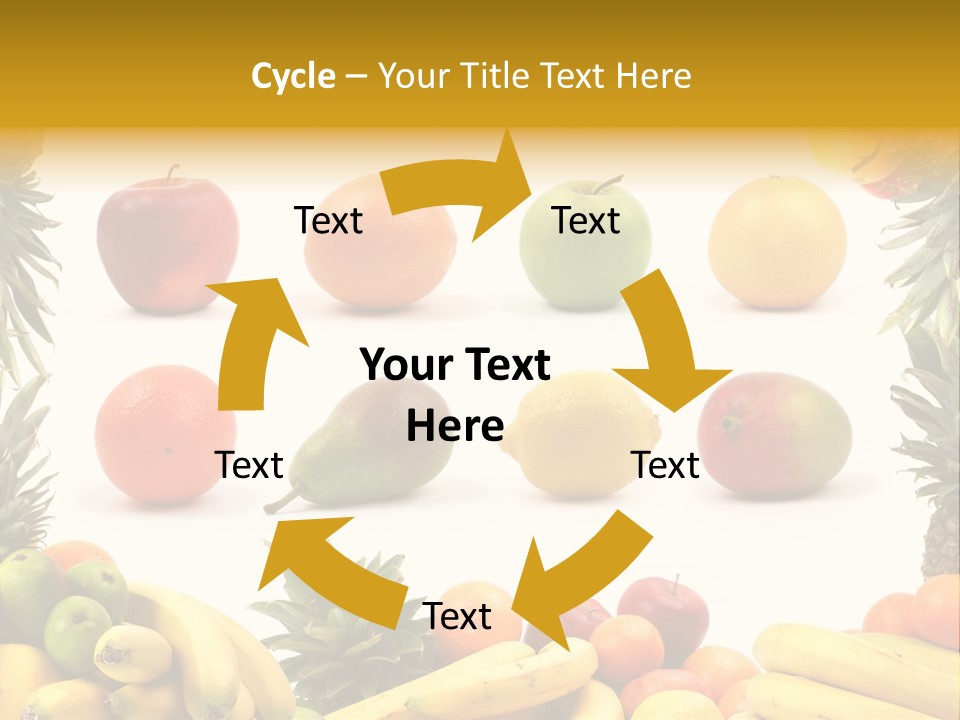 Cycle – Your Title Text Here

Text

Text

Your Text Here

Text

Text

Text